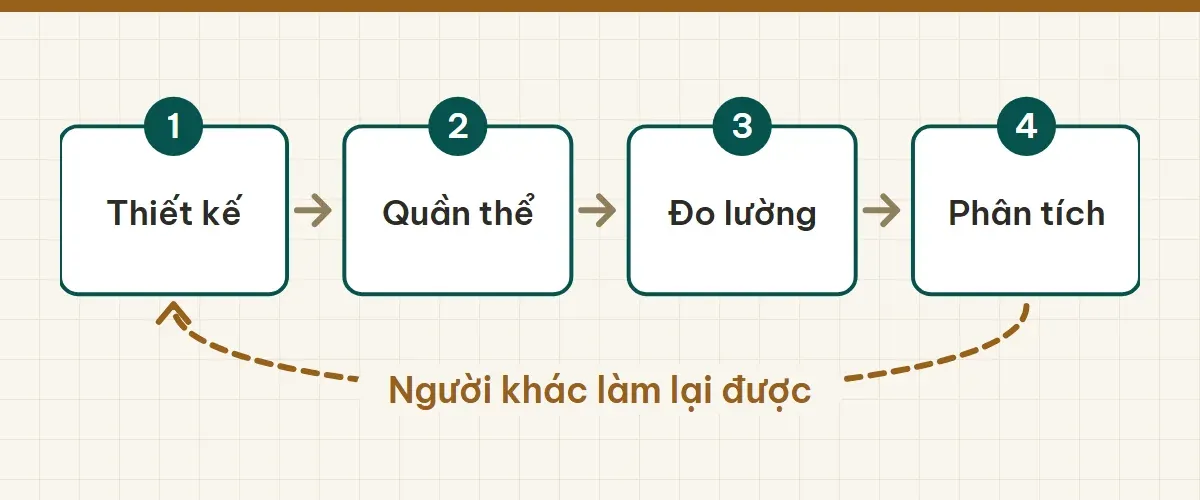 1
Thiết kế

2
Quần thể

3
Đo lường

4
Phân tích

Người khác làm lại được